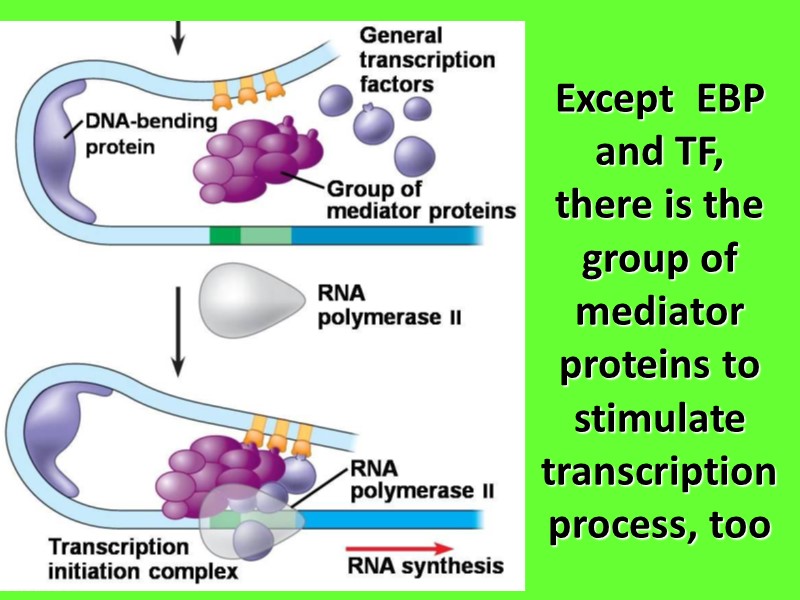 General transcription factors

DNA-bending protein

Group of mediator proteins

RNA polymerase II

RNA polymerase II

Transcription initiation complex

RNA synthesis

Except EBP and TF, there is the group of mediator proteins to stimulate transcription process, too